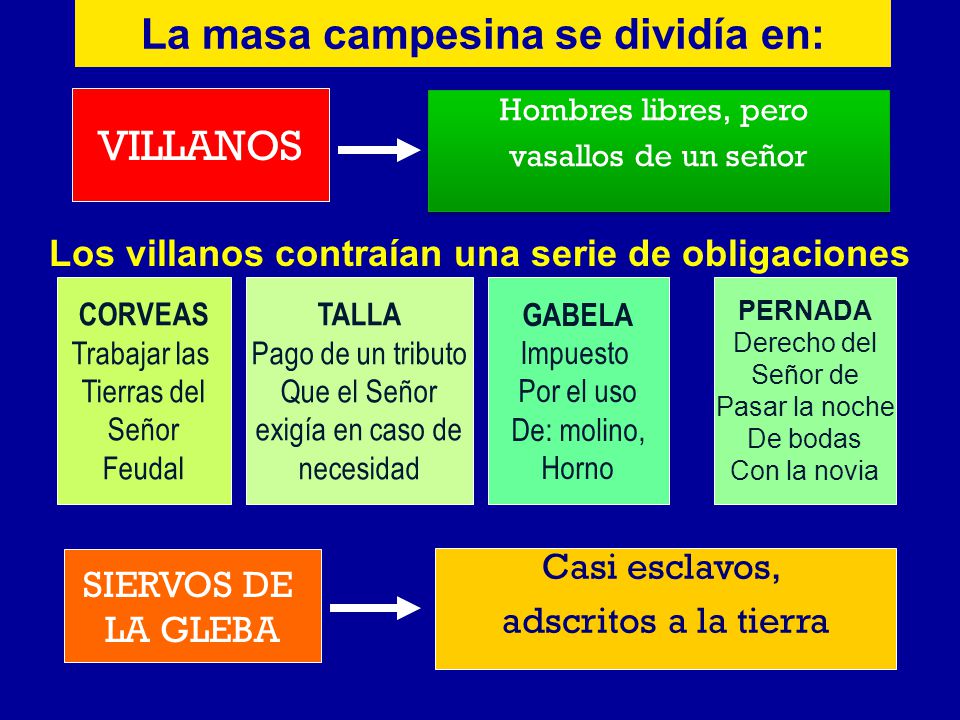 La masa campesina se dividía en:

VILLANOS

Hombres libres, pero vasallos de un señor

Los villanos contraían una serie de obligaciones

CORVEAS
Trabajar las Tierras del Señor Feudal

TALLA
Pago de un tributo Que el Señor exigía en caso de necesidad

GABELA
Impuesto Por el uso De: molino, Horno

PERNADA
Derecho del Señor de Pasar la noche De bodas Con la novia

SIERVOS DE LA GLEBA

Casi esclavos, adscritos a la tierra